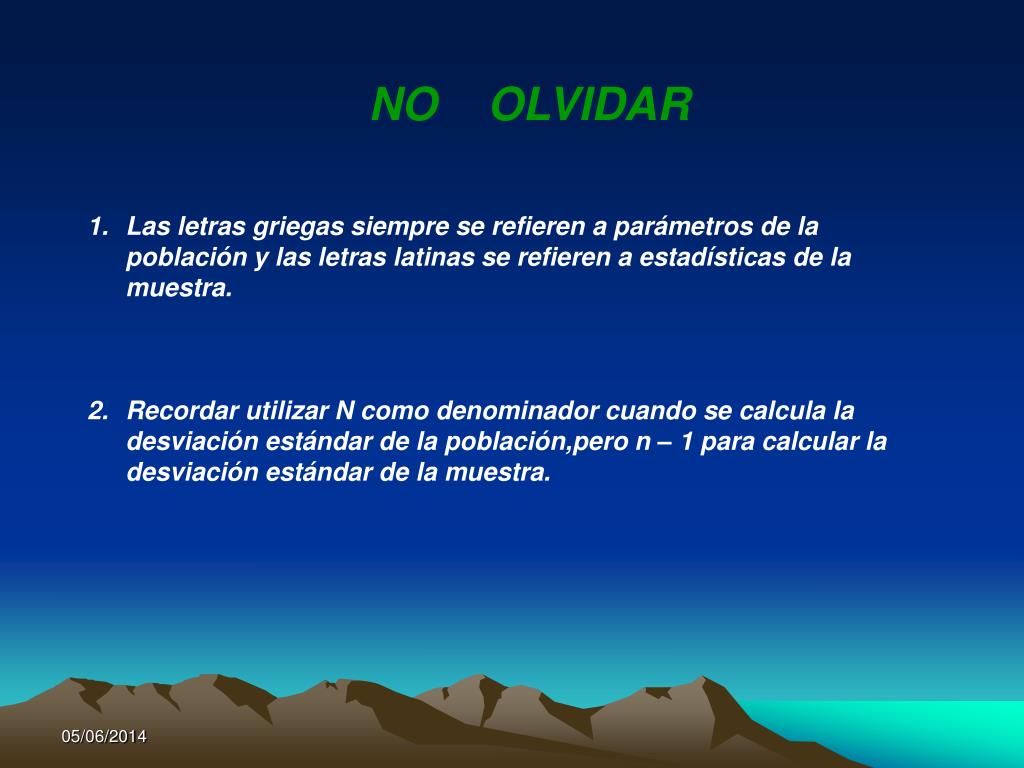 NO OLVIDAR

1. Las letras griegas siempre se refieren a parámetros de la población y las letras latinas se refieren a estadísticas de la muestra.

2. Recordar utilizar N como denominador cuando se calcula la desviación estándar de la población,pero n – 1 para calcular la desviación estándar de la muestra.

05/06/2014